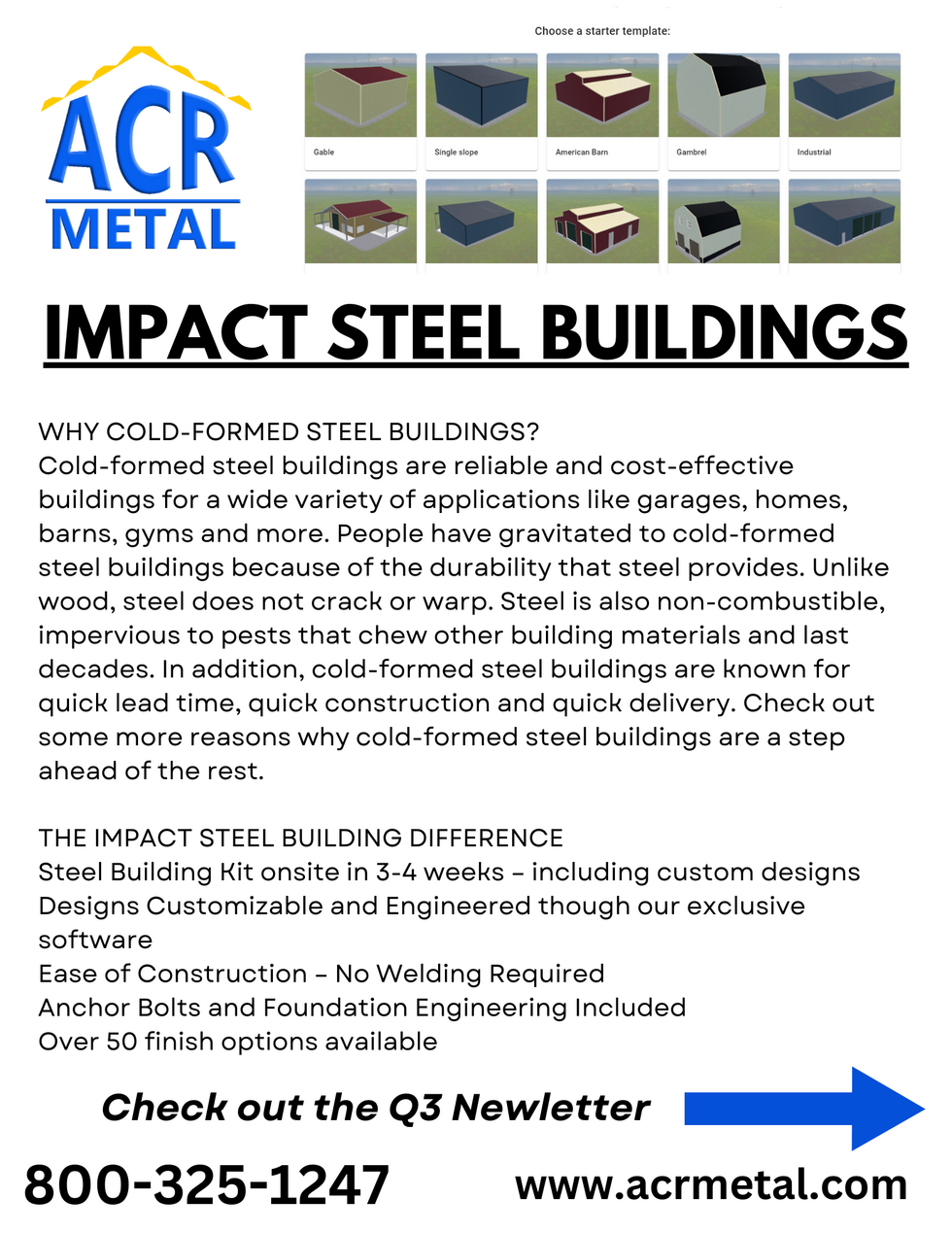 ACR
METAL

Choose a starter template:

Gable
Single slope
American Barn
Gambrel
Industrial

IMPACT STEEL BUILDINGS

WHY COLD-FORMED STEEL BUILDINGS?
Cold-formed steel buildings are reliable and cost-effective buildings for a wide variety of applications like garages, homes, barns, gyms and more. People have gravitated to cold-formed steel buildings because of the durability that steel provides. Unlike wood, steel does not crack or warp. Steel is also non-combustible, impervious to pests that chew other building materials and last decades. In addition, cold-formed steel buildings are known for quick lead time, quick construction and quick delivery. Check out some more reasons why cold-formed steel buildings are a step ahead of the rest.

THE IMPACT STEEL BUILDING DIFFERENCE
Steel Building Kit onsite in 3-4 weeks – including custom designs
Designs Customizable and Engineered though our exclusive software
Ease of Construction – No Welding Required
Anchor Bolts and Foundation Engineering Included
Over 50 finish options available

Check out the Q3 Newletter

800-325-1247
www.acrmetal.com